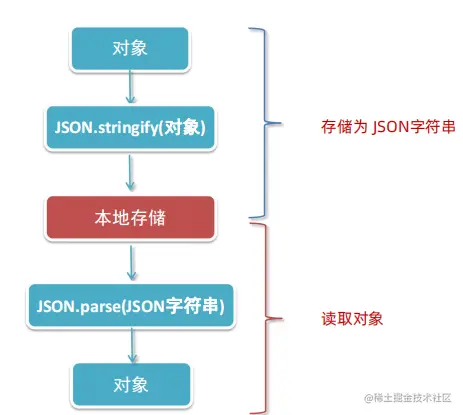 对象

JSON.stringify(对象)

本地存储

JSON.parse(JSON字符串)

对象

存储为 JSON字符串

读取对象

@稀土掘金技术社区